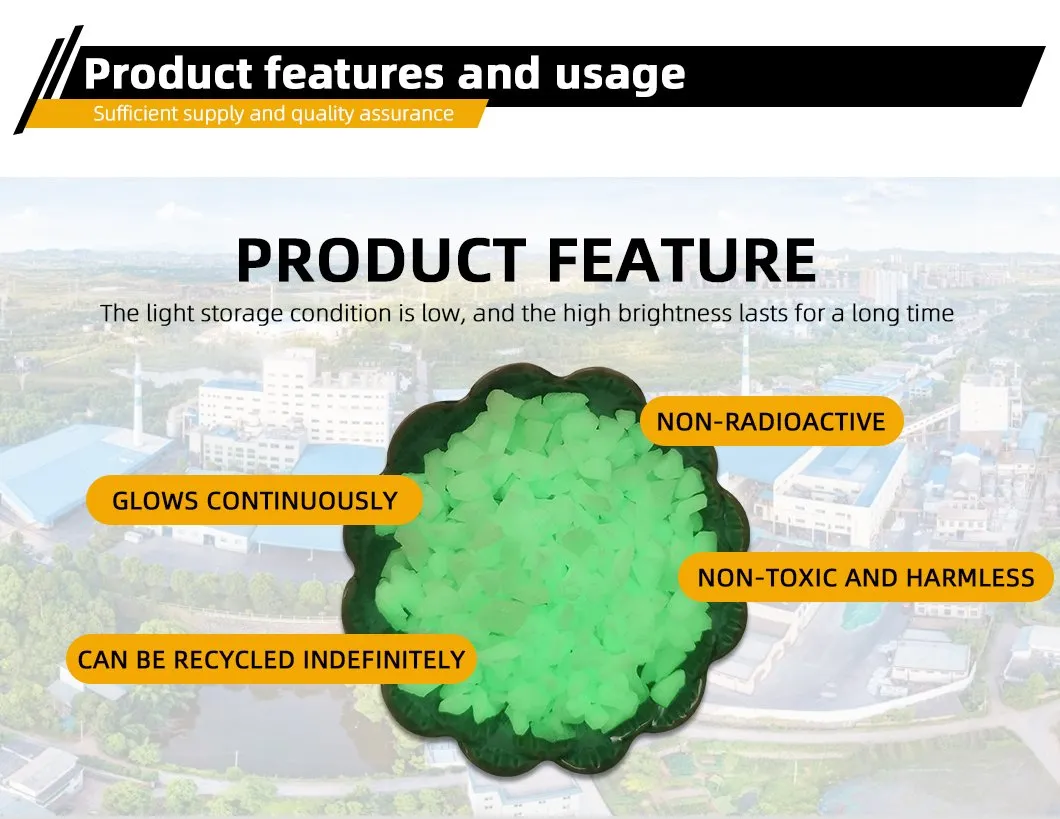 Product features and usage
Sufficient supply and quality assurance

PRODUCT FEATURE
The light storage condition is low, and the high brightness lasts for a long time

NON-RADIOACTIVE
GLOWS CONTINUOUSLY
NON-TOXIC AND HARMLESS
CAN BE RECYCLED INDEFINITELY